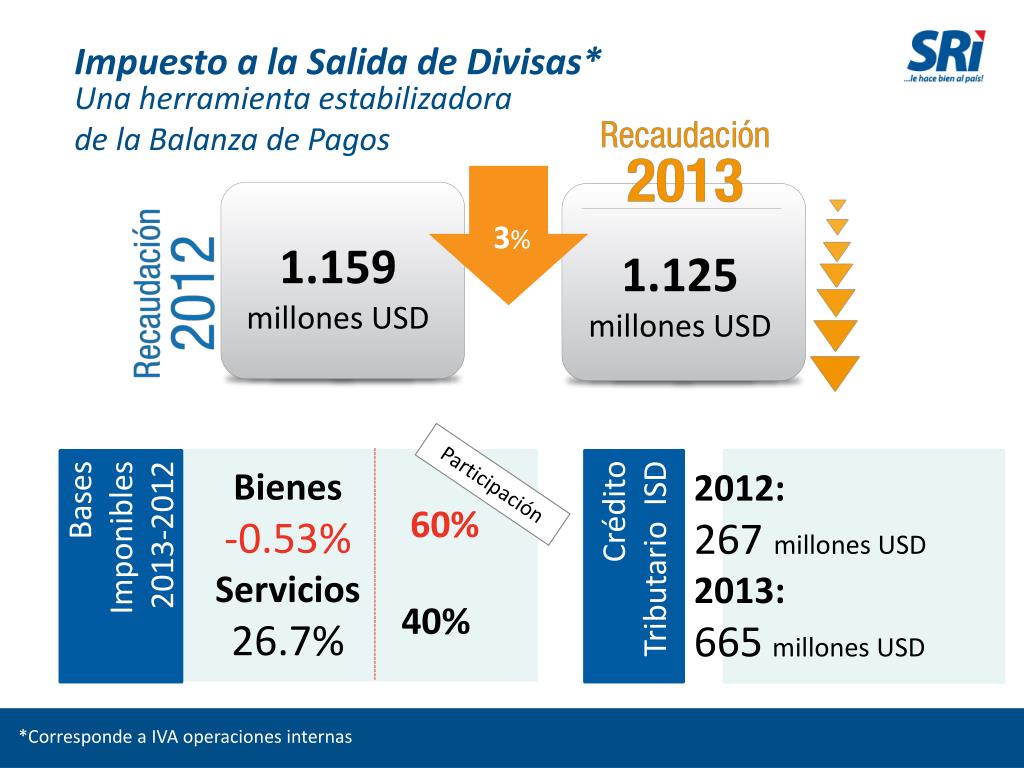 Impuesto a la Salida de Divisas*
Una herramienta estabilizadora de la Balanza de Pagos

SRi
...le hace bien al país!

Recaudación 2012

1.159
millones USD

3%

Recaudación
2013

1.125
millones USD

Bases Imponibles 2013-2012

Bienes
-0.53%
Servicios
26.7%

Participación

60%

40%

Crédito Tributario ISD

2012:
267 millones USD
2013:
665 millones USD

*Corresponde a IVA operaciones internas